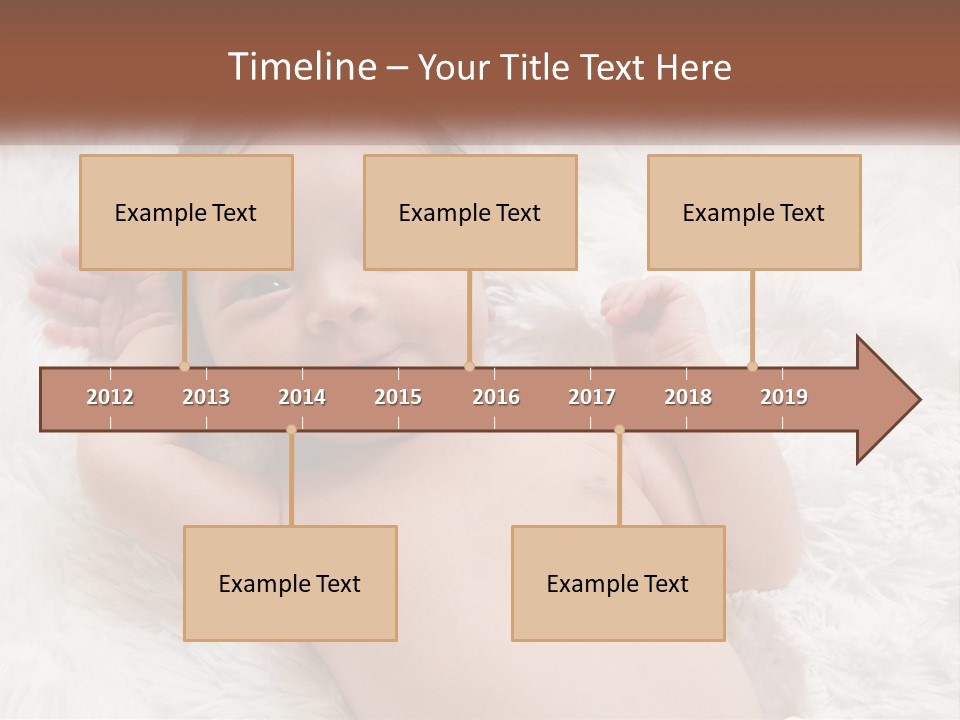 Timeline – Your Title Text Here

Example Text

Example Text

Example Text

2012 2013 2014 2015 2016 2017 2018 2019

Example Text

Example Text